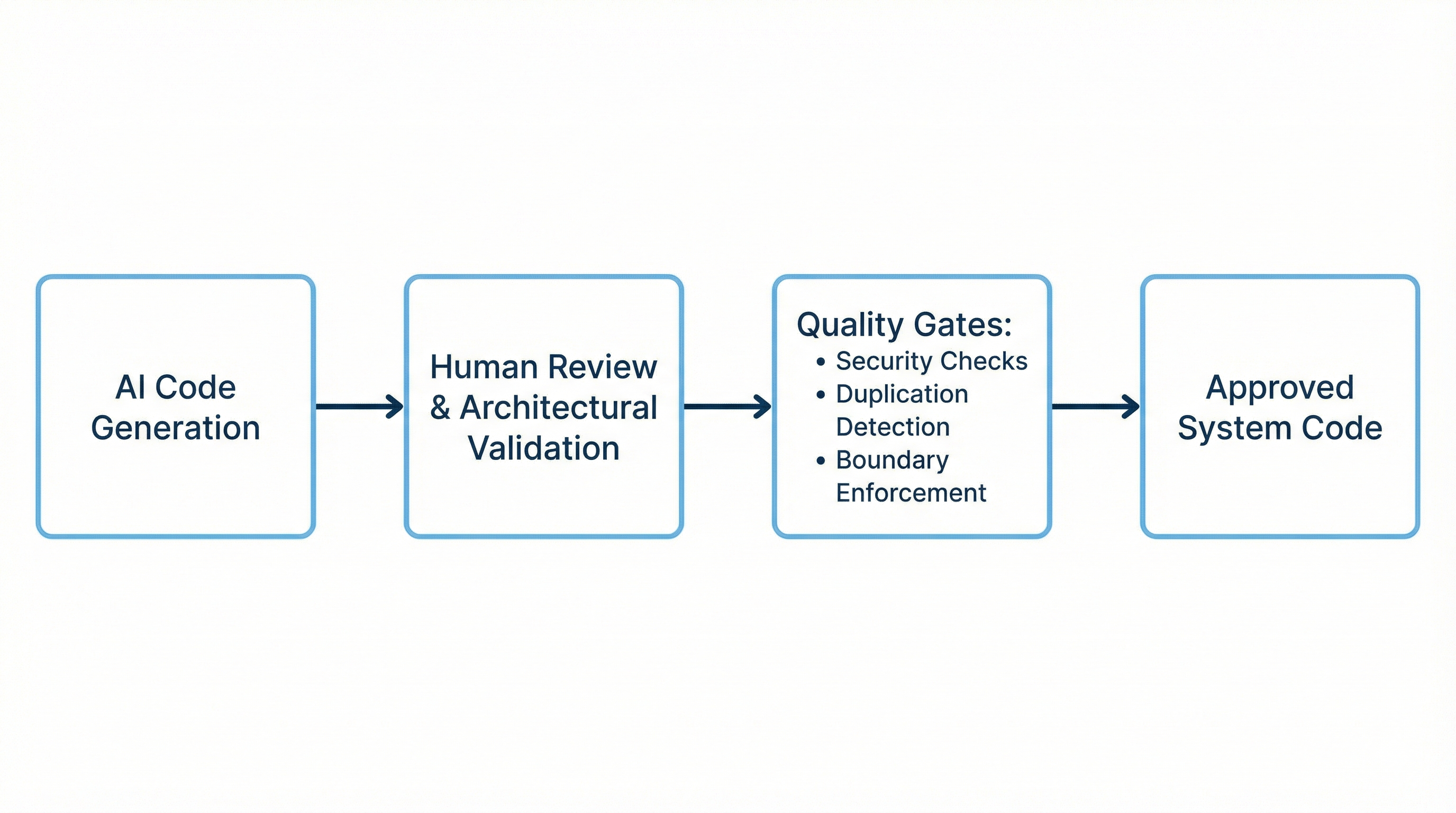 AI Code Generation

Human Review & Architectural Validation

Quality Gates:
• Security Checks
• Duplication Detection
• Boundary Enforcement

Approved System Code